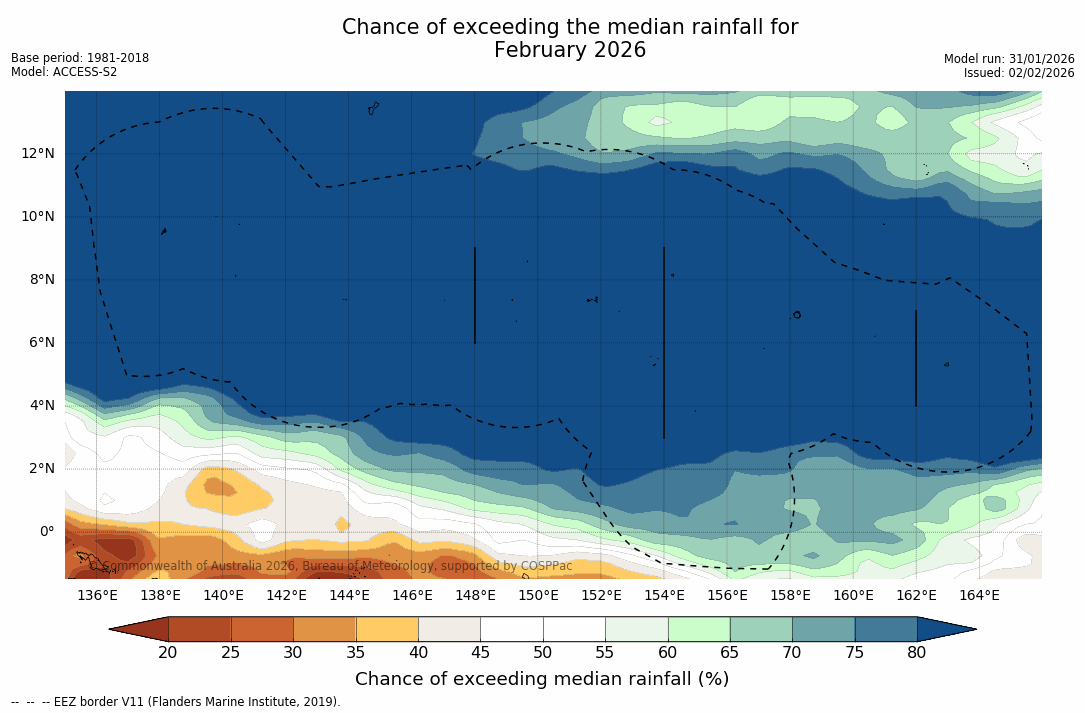 Chance of exceeding the median rainfall for February 2026

Base period: 1981-2018
Model: ACCESS-S2

Model run: 31/01/2026
Issued: 02/02/2026

12°N
10°N
8°N
6°N
4°N
2°N
0°

© Commonwealth of Australia 2026, Bureau of Meteorology, supported by COSPPac

136°E 138°E 140°E 142°E 144°E 146°E 148°E 150°E 152°E 154°E 156°E 158°E 160°E 162°E 164°E

20 25 30 35 40 45 50 55 60 65 70 75 80

Chance of exceeding median rainfall (%)

-- -- -- EEZ border V11 (Flanders Marine Institute, 2019).